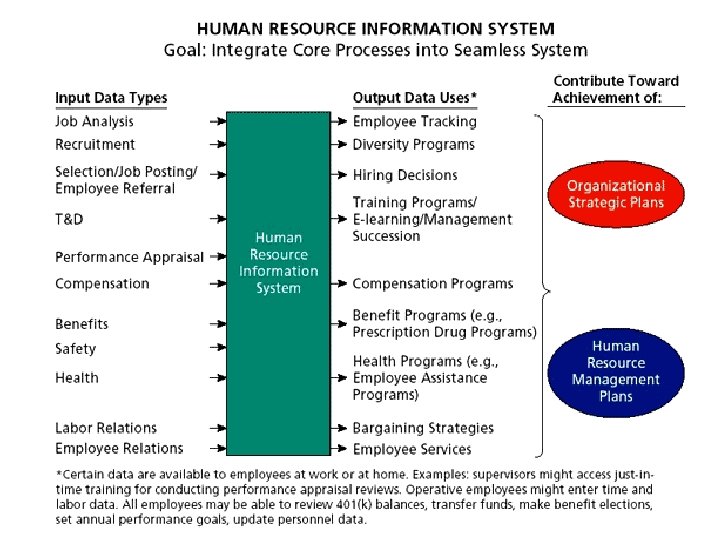 HUMAN RESOURCE INFORMATION SYSTEM
Goal: Integrate Core Processes into Seamless System

Input Data Types
Job Analysis
Recruitment
Selection/Job Posting/ Employee Referral
T&D
Performance Appraisal
Compensation
Benefits
Safety
Health
Labor Relations
Employee Relations

Human Resource Information System

Output Data Uses*
Employee Tracking
Diversity Programs
Hiring Decisions
Training Programs/ E-learning/Management Succession
Compensation Programs
Benefit Programs (e.g., Prescription Drug Programs)
Health Programs (e.g., Employee Assistance Programs)
Bargaining Strategies
Employee Services

Contribute Toward Achievement of:
Organizational Strategic Plans
Human Resource Management Plans

*Certain data are available to employees at work or at home. Examples: supervisors might access just-in-time training for conducting performance appraisal reviews. Operative employees might enter time and labor data. All employees may be able to review 401(k) balances, transfer funds, make benefit elections, set annual performance goals, update personnel data.